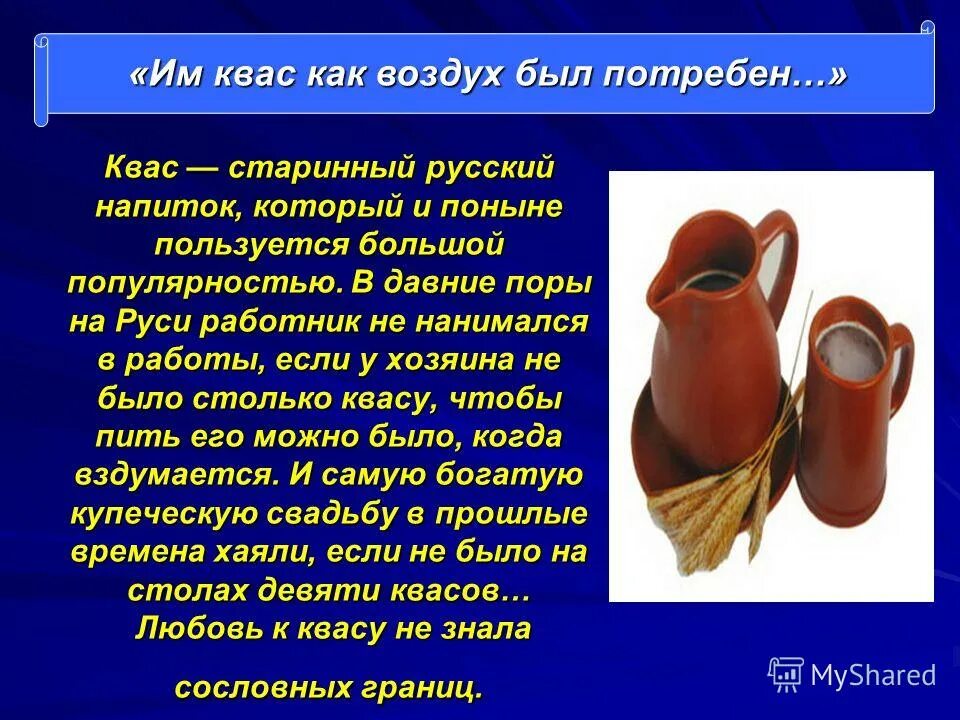 «Им квас как воздух был потребен…»

Квас — старинный русский напиток, который и поныне пользуется большой популярностью. В давние поры на Руси работник не нанимался в работы, если у хозяина не было столько квасу, чтобы пить его можно было, когда вздумается. И самую богатую купеческую свадьбу в прошлые времена хаяли, если не было на столах девяти квасов… Любовь к квасу не знала

сословных границ.

MyShared